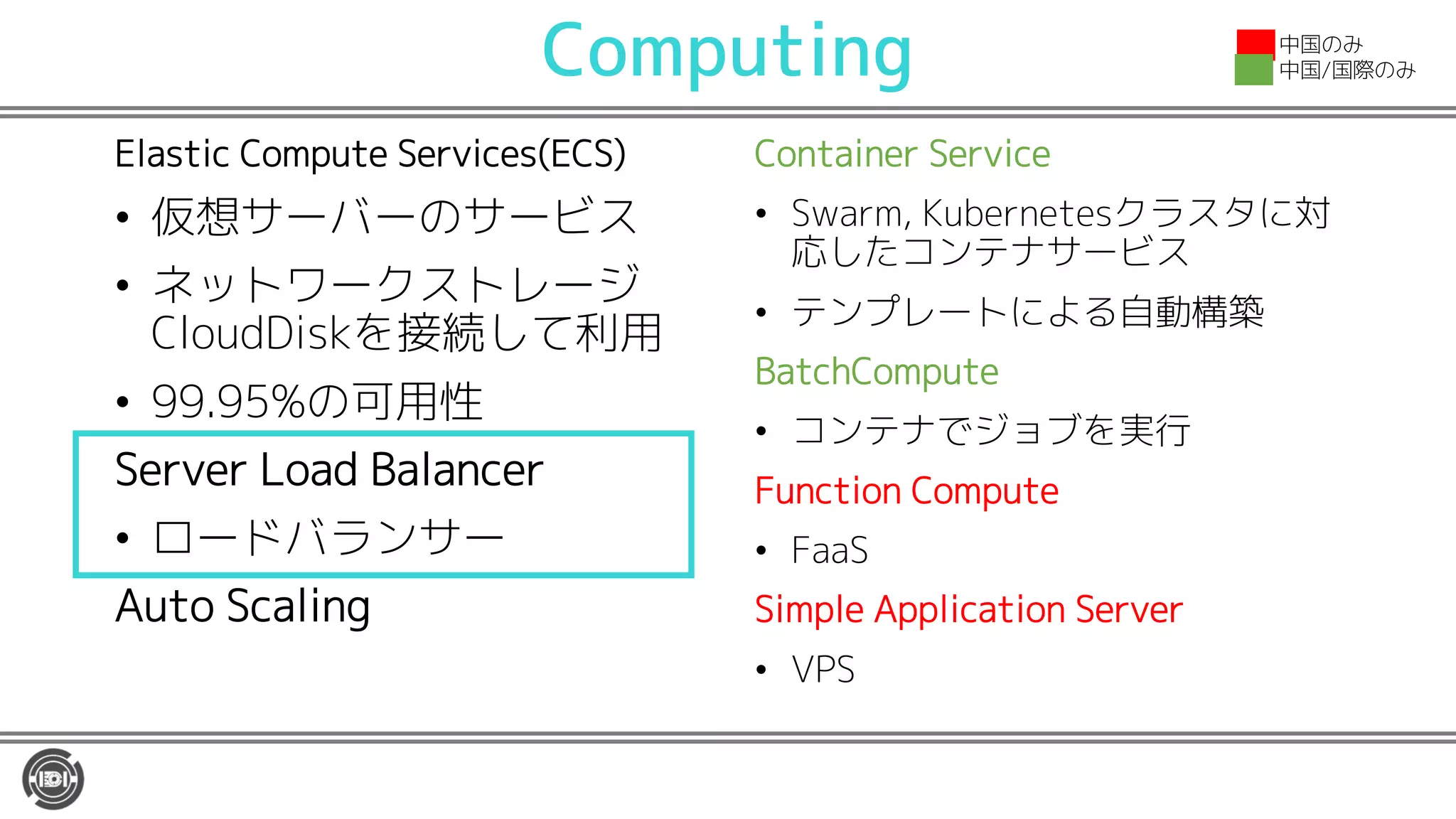 Computing

中国のみ
中国/国際のみ

Elastic Compute Services(ECS)

• 仮想サーバーのサービス
• ネットワークストレージ CloudDiskを接続して利用
• 99.95%の可用性

Server Load Balancer

• ロードバランサー

Auto Scaling

Container Service

• Swarm, Kubernetesクラスタに対応したコンテナサービス
• テンプレートによる自動構築

BatchCompute

• コンテナでジョブを実行

Function Compute

• FaaS

Simple Application Server

• VPS